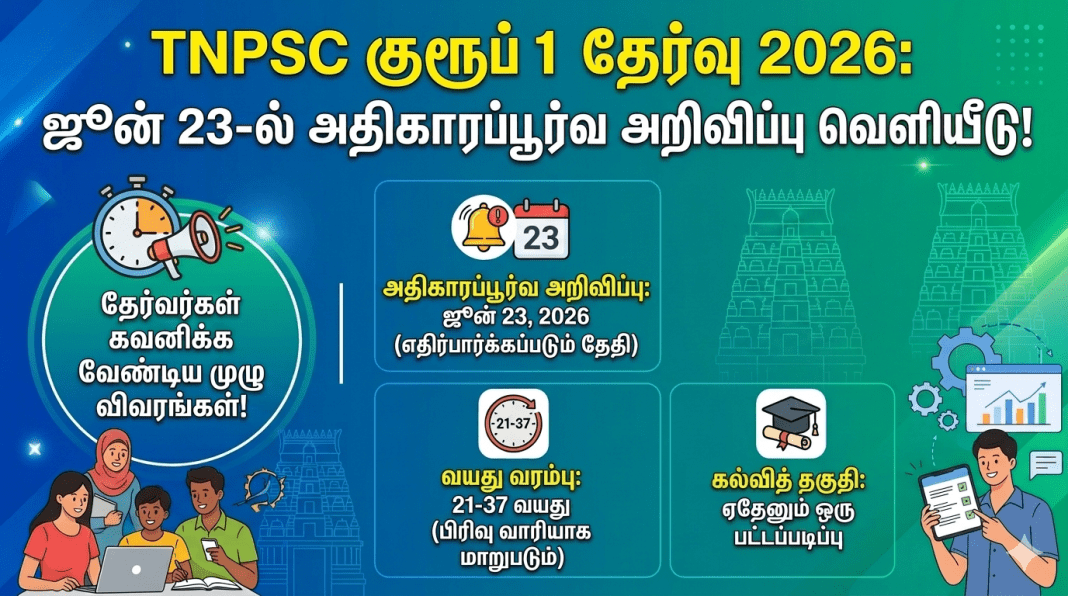 TNPSC குரூப் 1 தேர்வு 2026:
ஜூன் 23-ல் அதிகாரப்பூர்வ அறிவிப்பு வெளியீடு!

தேர்வர்கள் கவனிக்க வேண்டிய முழு விவரங்கள்!

23

அதிகாரப்பூர்வ அறிவிப்பு:
ஜூன் 23, 2026
(எதிர்பார்க்கப்படும் தேதி)

21-37

வயது வரம்பு:
21-37 வயது
(பிரிவு வாரியாக மாறுபடும்)

கல்வித் தகுதி:
ஏதேனும் ஒரு பட்டப்படிப்பு